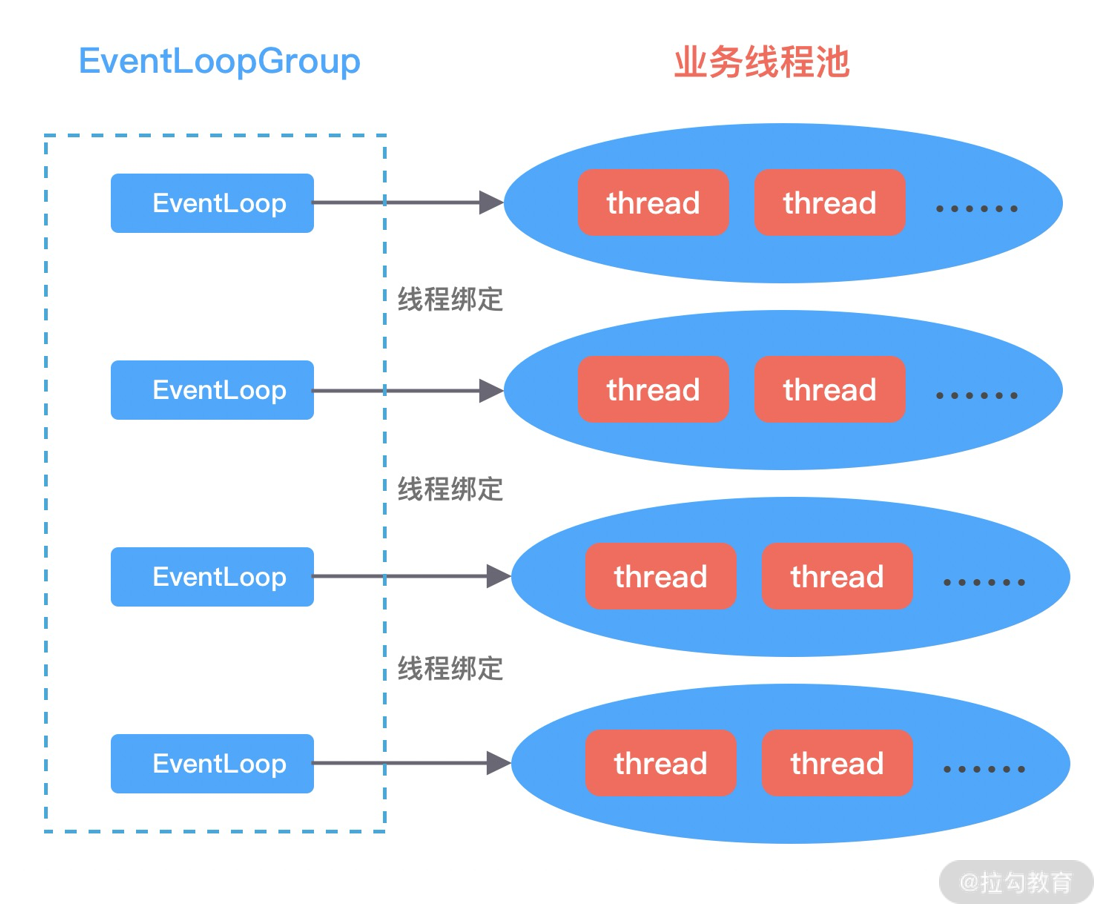 EventLoopGroup

业务线程池

EventLoop

thread thread ......

线程绑定

EventLoop

thread thread ......

线程绑定

EventLoop

thread thread ......

线程绑定

EventLoop

thread thread ......

@拉勾教育